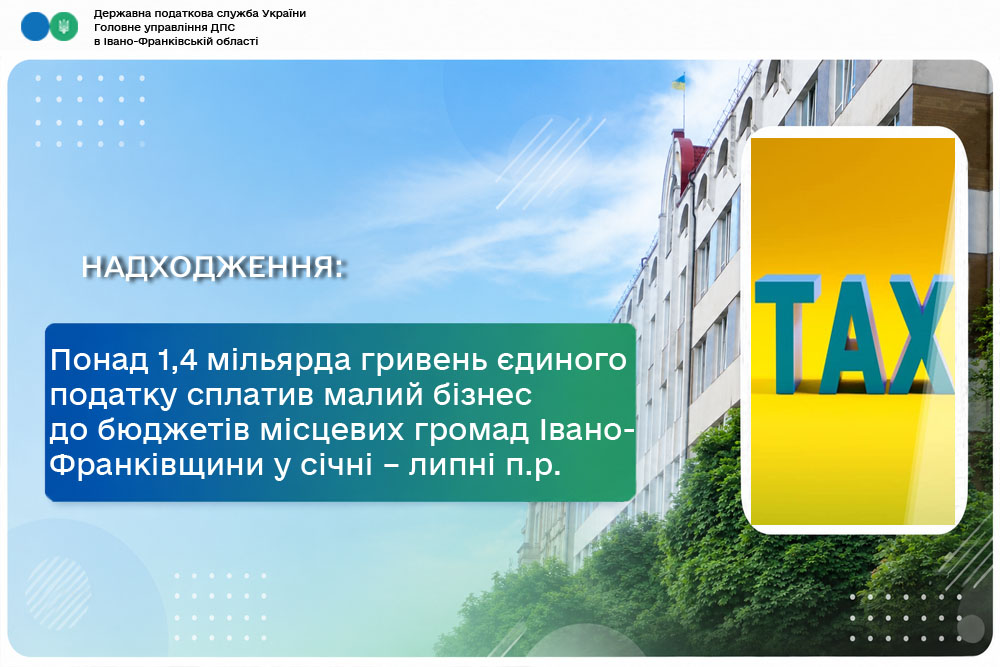 Державна податкова служба України
Головне управління ДПС
в Івано-Франківській області

НАДХОДЖЕННЯ:

Понад 1,4 мільярда гривень єдиного податку сплатив малий бізнес до бюджетів місцевих громад Івано-Франківщини у січні – липні п.р.

TAX